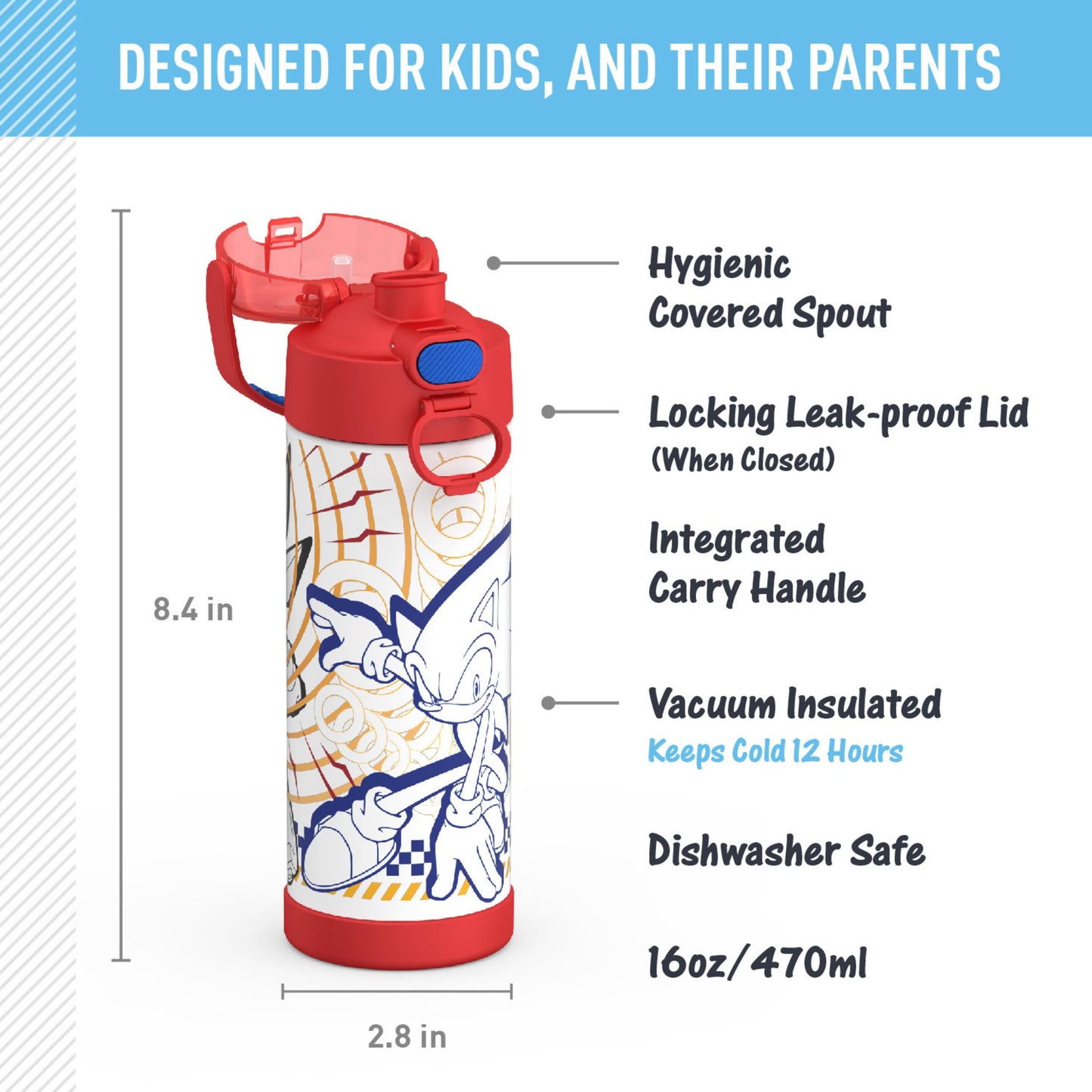 DESIGNED FOR KIDS, AND THEIR PARENTS

8.4 in

2.8 in

Hygienic Covered Spout

Locking Leak-proof Lid
(When Closed)

Integrated Carry Handle

Vacuum Insulated
Keeps Cold 12 Hours

Dishwasher Safe

16oz/470ml